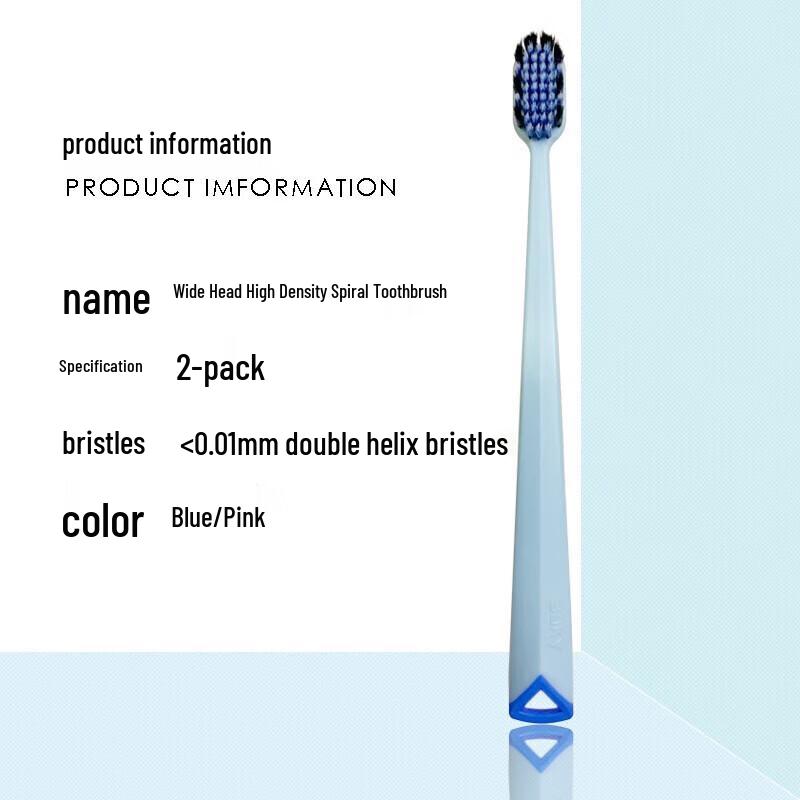 product information
PRODUCT IMFORMATION

name Wide Head High Density Spiral Toothbrush

Specification 2-pack

bristles <0.01mm double helix bristles

color Blue/Pink